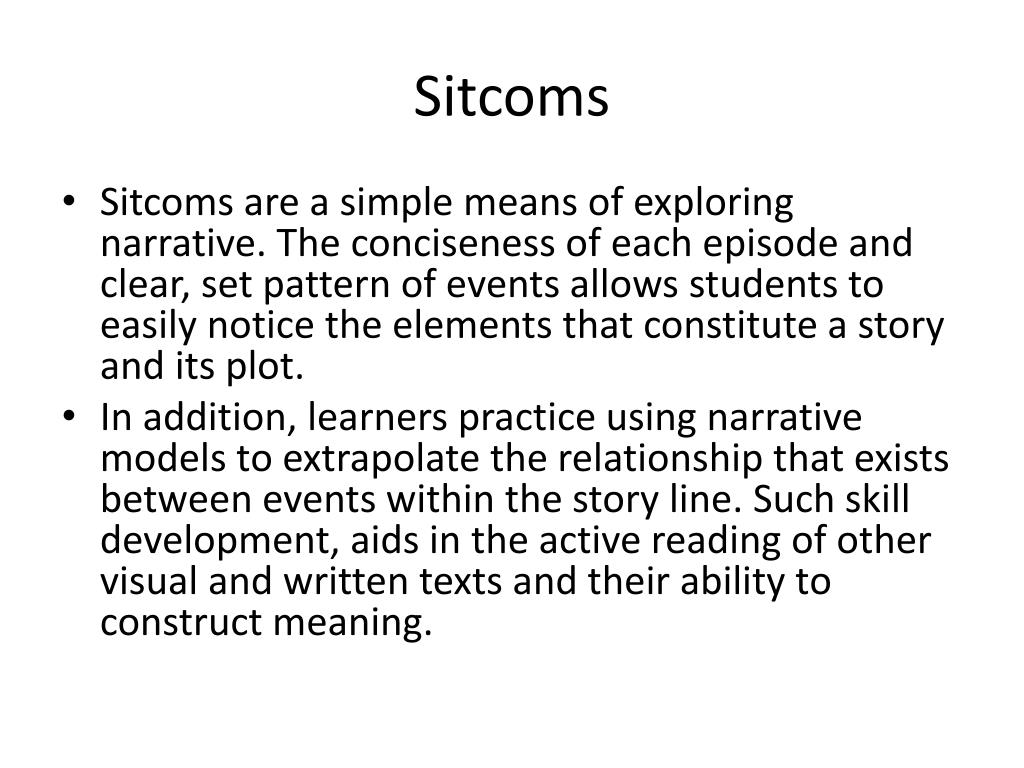 Sitcoms

• Sitcoms are a simple means of exploring narrative. The conciseness of each episode and clear, set pattern of events allows students to easily notice the elements that constitute a story and its plot.
• In addition, learners practice using narrative models to extrapolate the relationship that exists between events within the story line. Such skill development, aids in the active reading of other visual and written texts and their ability to construct meaning.